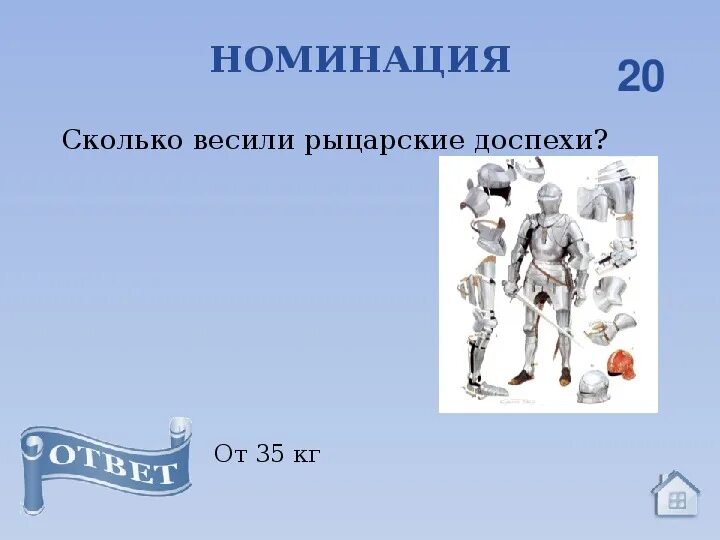 НОМИНАЦИЯ

20

Сколько весили рыцарские доспехи?

ОТВЕТ

От 35 кг